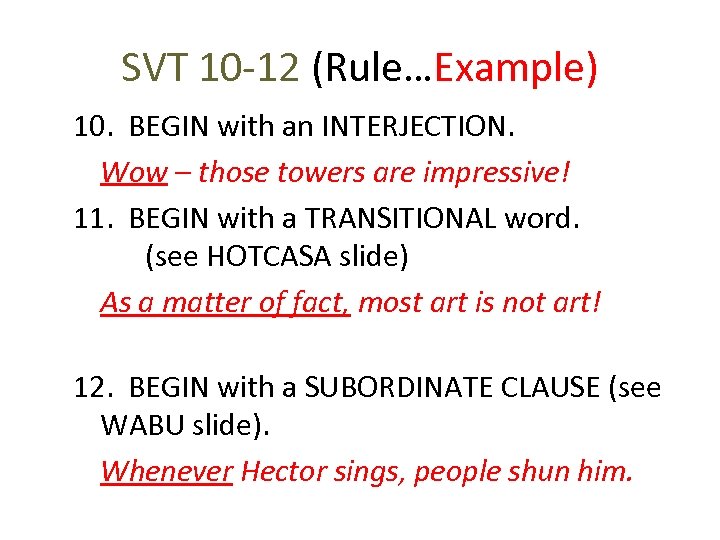 SVT 10-12 (Rule…Example)

10. BEGIN with an INTERJECTION.

Wow – those towers are impressive!

11. BEGIN with a TRANSITIONAL word. (see HOTCASA slide)

As a matter of fact, most art is not art!

12. BEGIN with a SUBORDINATE CLAUSE (see WABU slide).

Whenever Hector sings, people shun him.